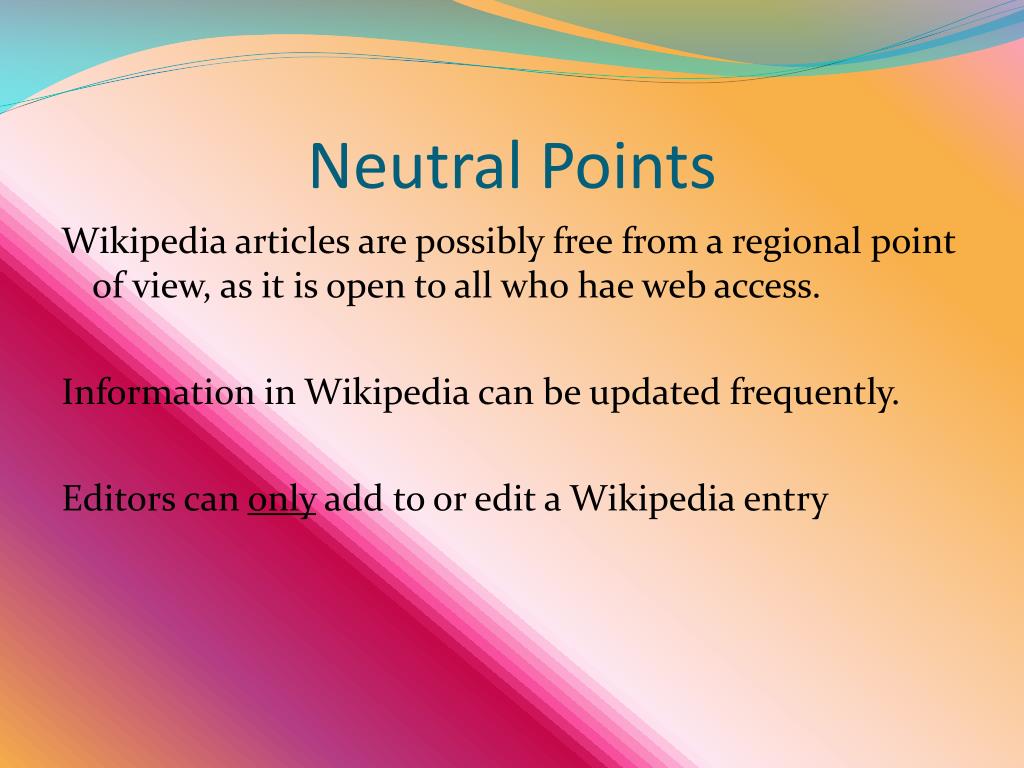 Neutral Points

Wikipedia articles are possibly free from a regional point of view, as it is open to all who hae web access.

Information in Wikipedia can be updated frequently.

Editors can only add to or edit a Wikipedia entry